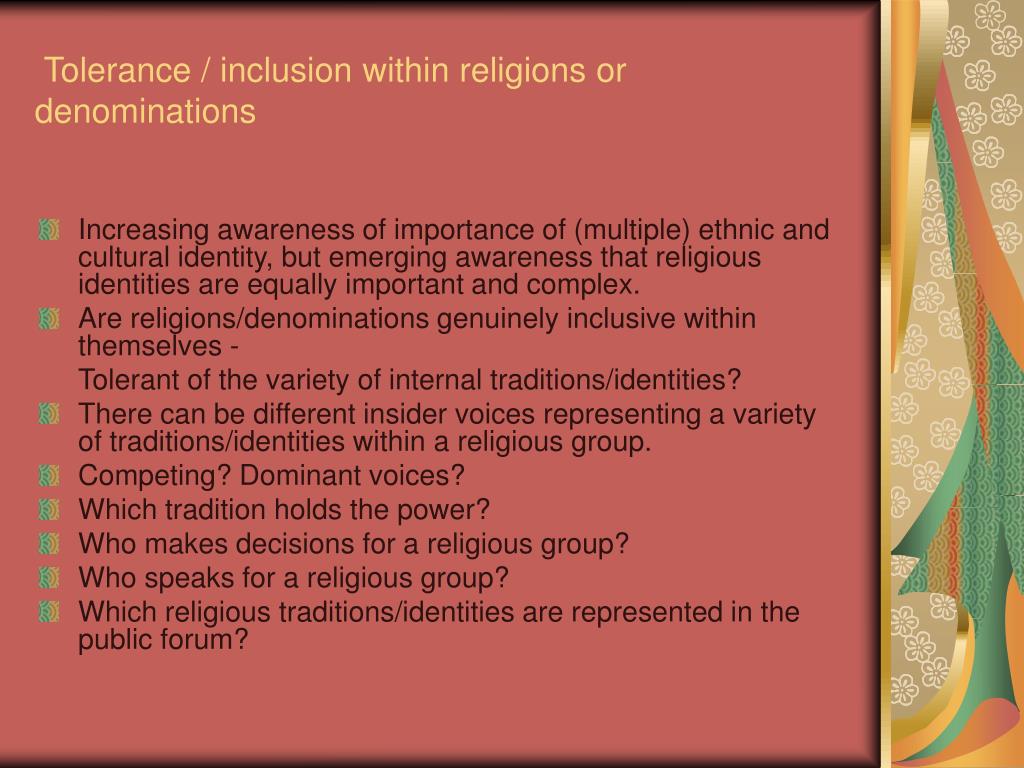 Tolerance / inclusion within religions or denominations

Increasing awareness of importance of (multiple) ethnic and cultural identity, but emerging awareness that religious identities are equally important and complex.

Are religions/denominations genuinely inclusive within themselves -

Tolerant of the variety of internal traditions/identities?

There can be different insider voices representing a variety of traditions/identities within a religious group.

Competing? Dominant voices?

Which tradition holds the power?

Who makes decisions for a religious group?

Who speaks for a religious group?

Which religious traditions/identities are represented in the public forum?